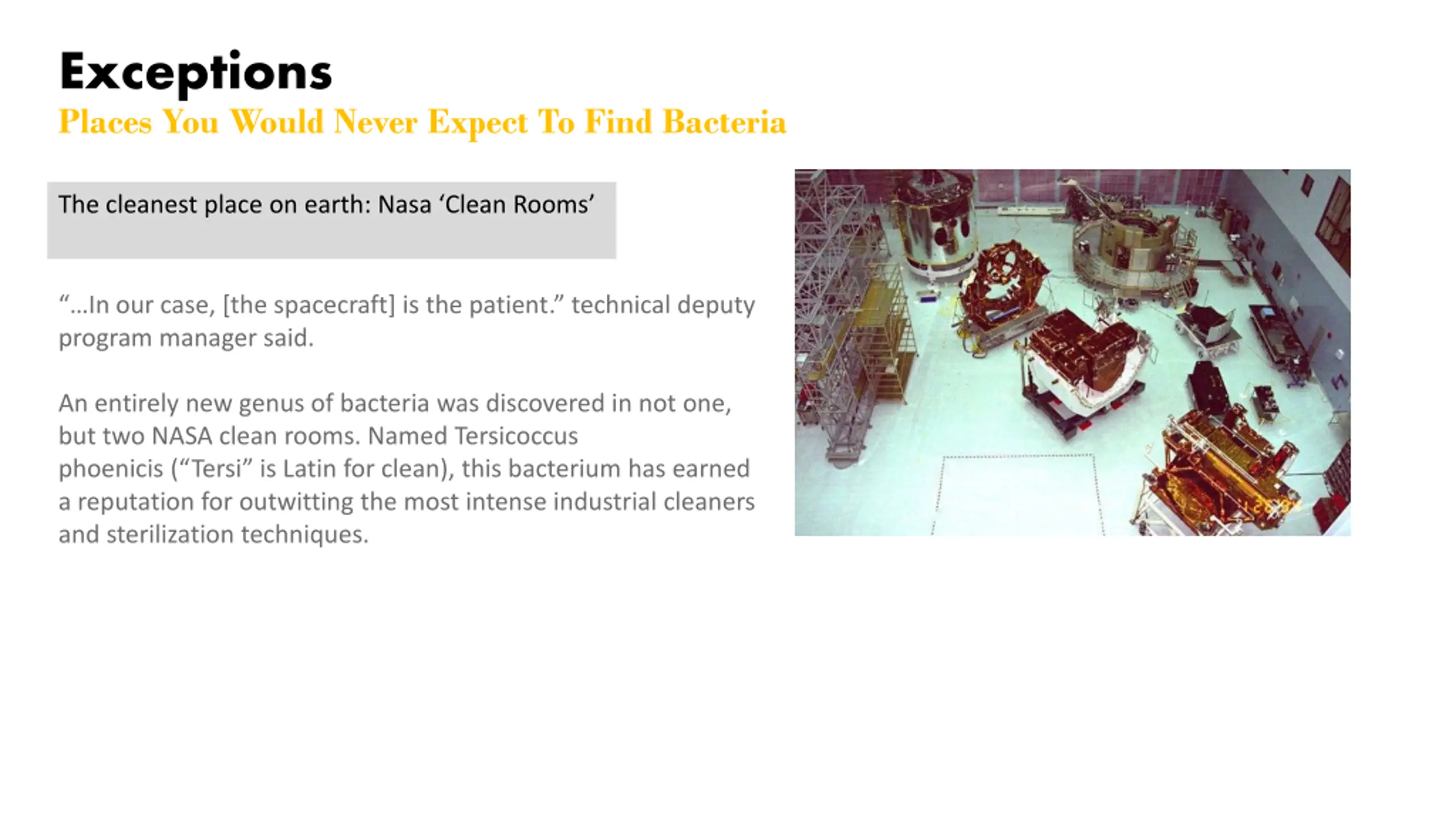 Exceptions
Places You Would Never Expect To Find Bacteria

The cleanest place on earth: Nasa ‘Clean Rooms’

“…In our case, [the spacecraft] is the patient.” technical deputy program manager said.

An entirely new genus of bacteria was discovered in not one, but two NASA clean rooms. Named Tersicoccus phoenicis (“Tersi” is Latin for clean), this bacterium has earned a reputation for outwitting the most intense industrial cleaners and sterilization techniques.